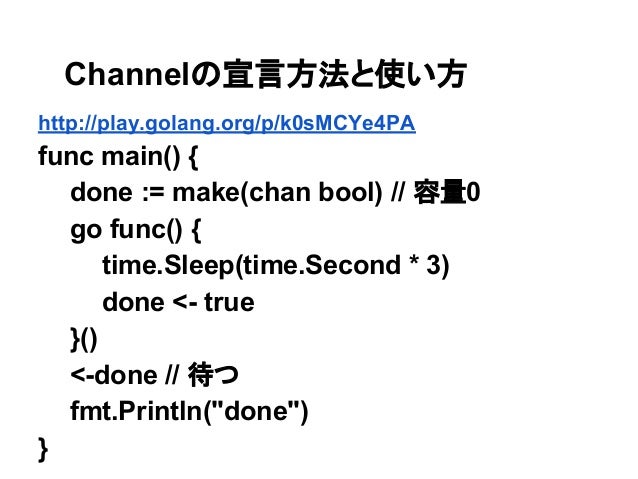 Channelの宣言方法と使い方

http://play.golang.org/p/k0sMCYe4PA

func main() {
done := make(chan bool) // 容量0
go func() {
time.Sleep(time.Second * 3)
done <- true
}()
<-done // 待つ
fmt.Println("done")
}